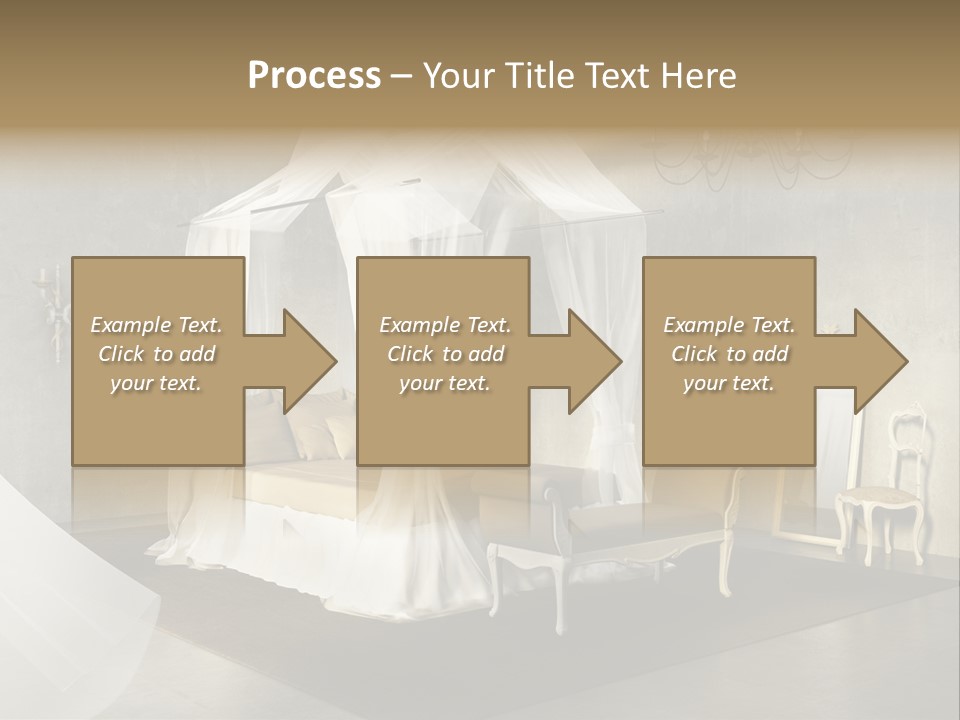 Process – Your Title Text Here

Example Text. Click to add your text.

Example Text. Click to add your text.

Example Text. Click to add your text.